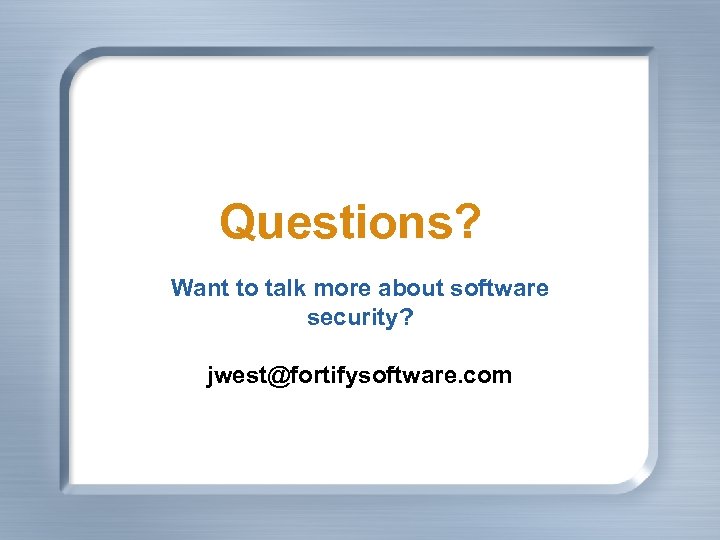 Questions?

Want to talk more about software security?

jwest@fortifysoftware.com